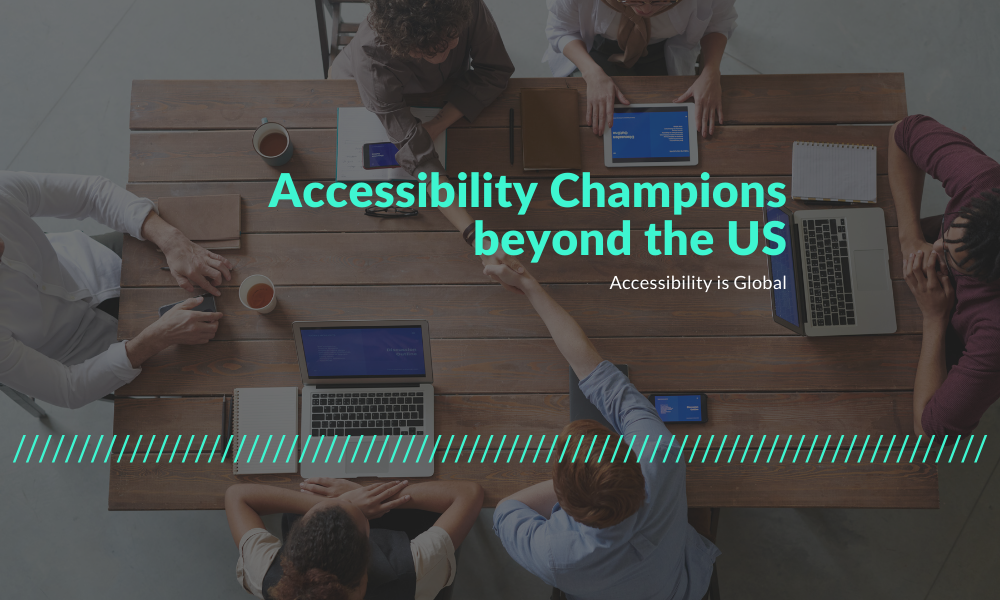 Accessibility Champions beyond the US

Accessibility is Global